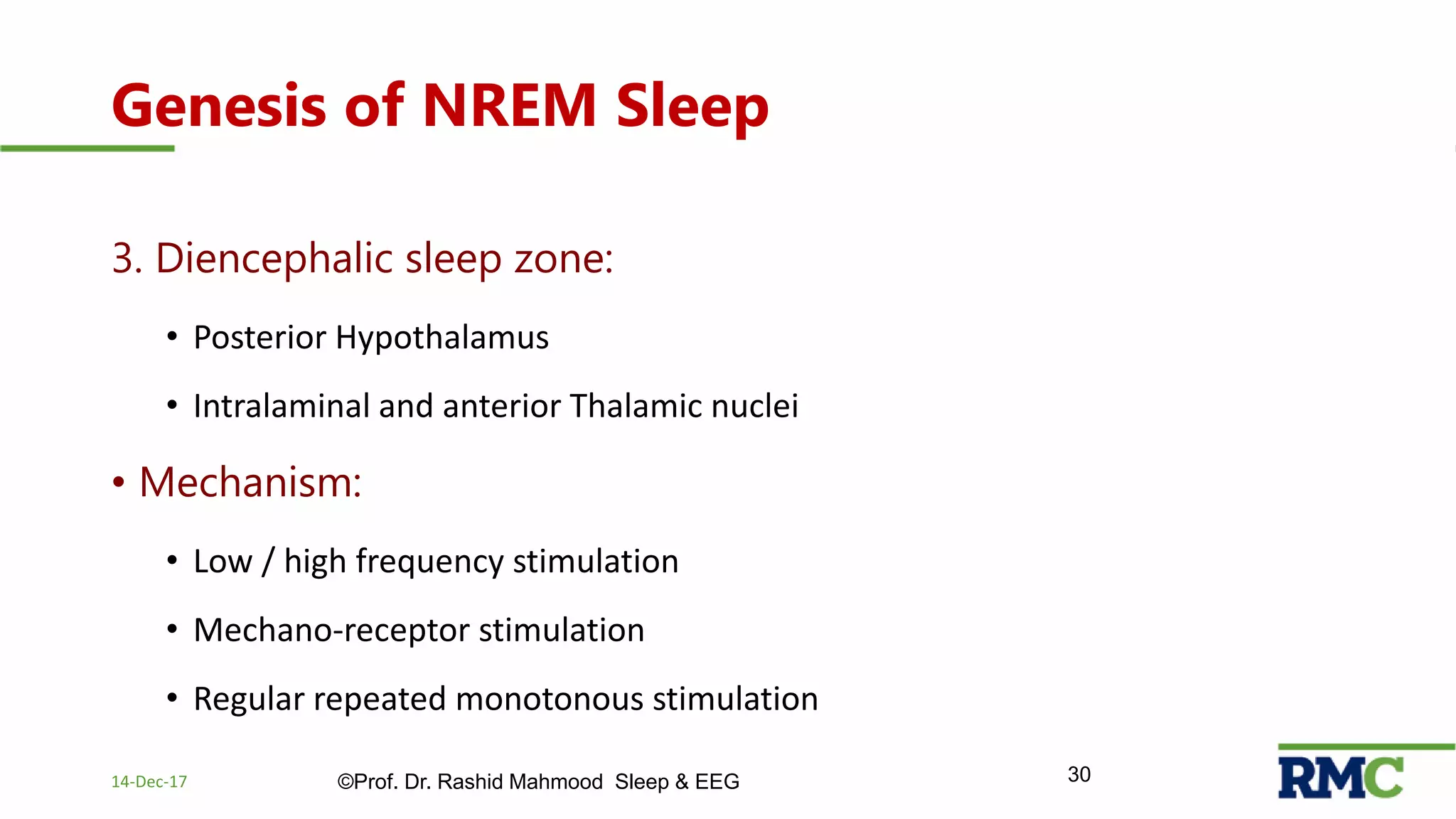 Genesis of NREM Sleep

3. Diencephalic sleep zone:

• Posterior Hypothalamus

• Intralaminal and anterior Thalamic nuclei

• Mechanism:

• Low / high frequency stimulation

• Mechano-receptor stimulation

• Regular repeated monotonous stimulation

14-Dec-17

©Prof. Dr. Rashid Mahmood Sleep & EEG

30

RMC